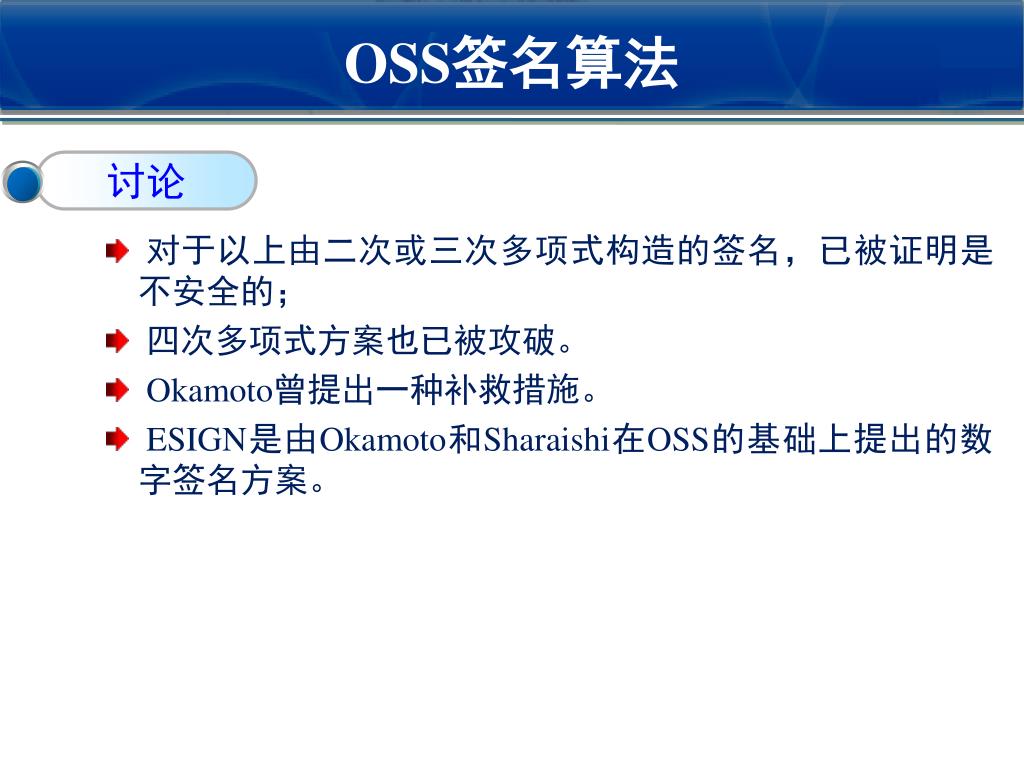 OSS签名算法

讨论

对于以上由二次或三次多项式构造的签名，已被证明是不安全的；

四次多项式方案也已被攻破。

Okamoto曾提出一种补救措施。

ESIGN是由Okamoto和Sharaishi在OSS的基础上提出的数字签名方案。